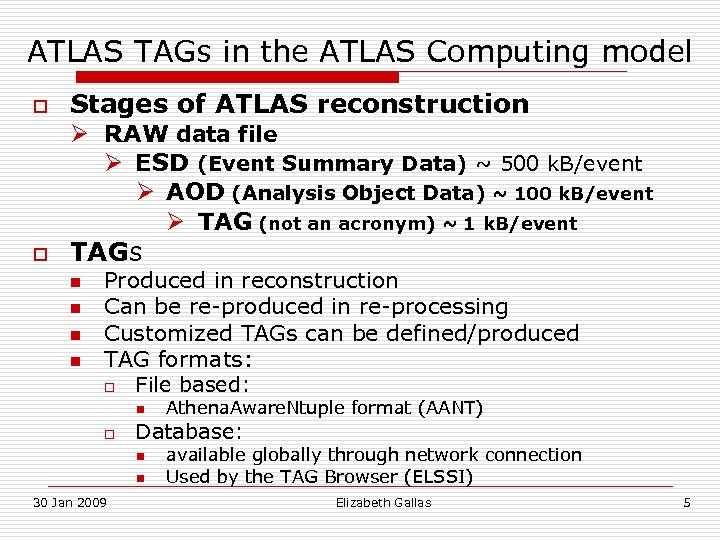 ATLAS TAGs in the ATLAS Computing model

Stages of ATLAS reconstruction

RAW data file

ESD (Event Summary Data) ~ 500 kB/event

AOD (Analysis Object Data) ~ 100 kB/event

TAG (not an acronym) ~ 1 kB/event

TAGs

Produced in reconstruction

Can be re-produced in re-processing

Customized TAGs can be defined/produced

TAG formats:

File based:

AthenaAwareNtuple format (AANT)

Database:

available globally through network connection

Used by the TAG Browser (ELSSI)

30 Jan 2009

Elizabeth Gallas

5